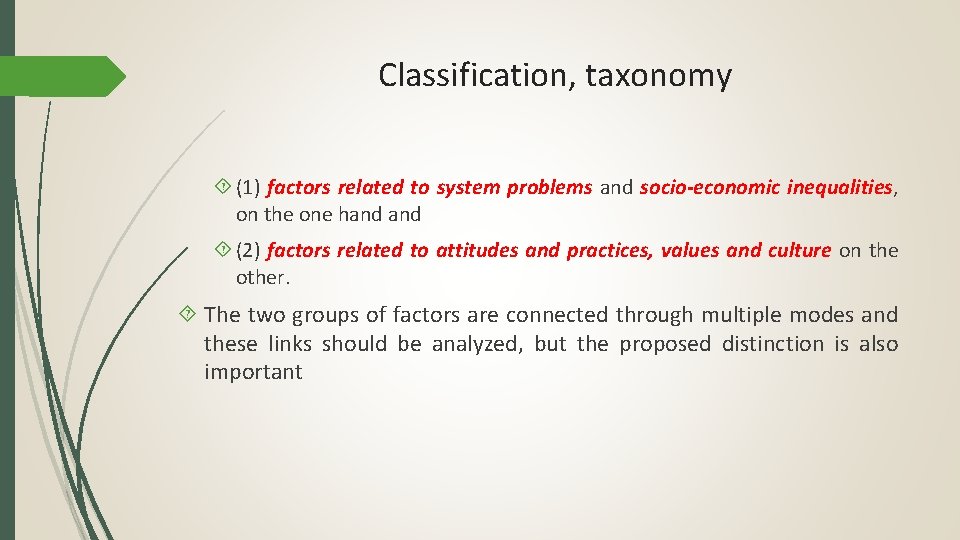 Classification, taxonomy

(1) factors related to system problems and socio-economic inequalities, on the one hand and

(2) factors related to attitudes and practices, values and culture on the other.

The two groups of factors are connected through multiple modes and these links should be analyzed, but the proposed distinction is also important